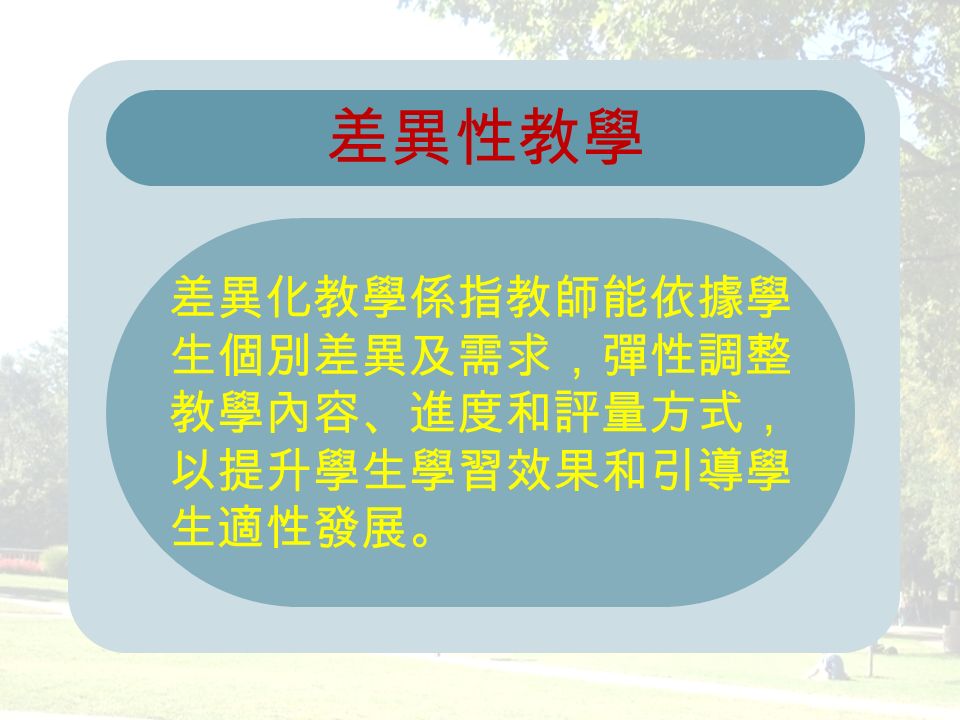 差異性教學

差異化教學係指教師能依據學生個別差異及需求，彈性調整教學內容、進度和評量方式，以提升學生學習效果和引導學生適性發展。